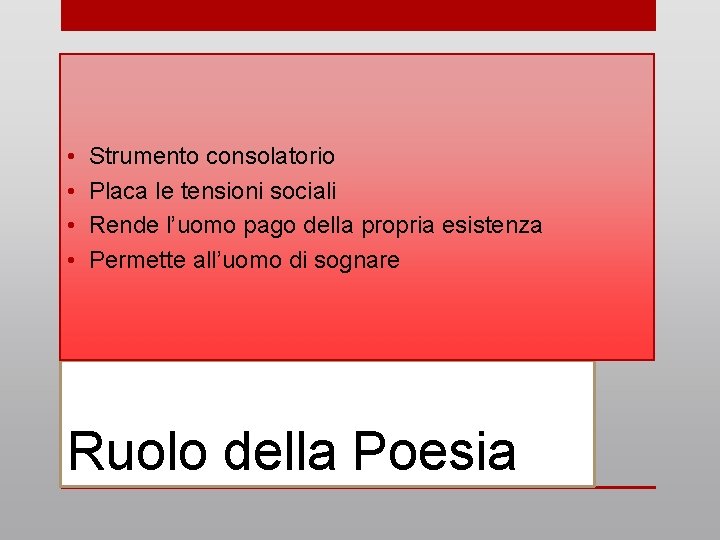 • Strumento consolatorio
• Placa le tensioni sociali
• Rende l’uomo pago della propria esistenza
• Permette all’uomo di sognare

Ruolo della Poesia